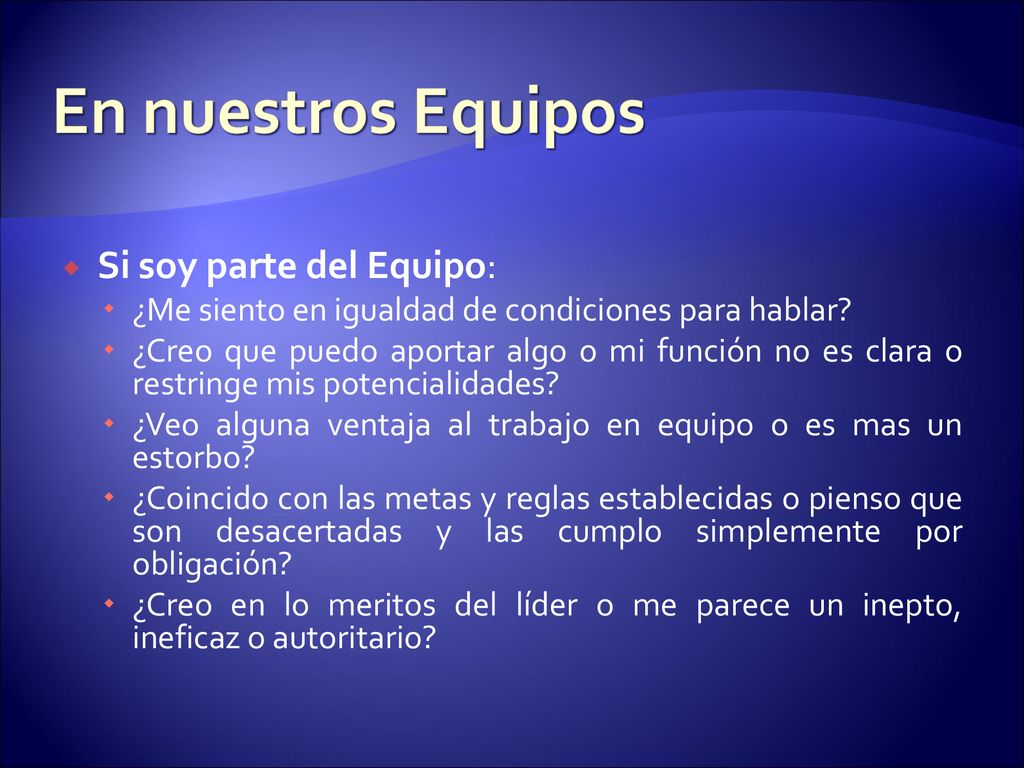 En nuestros Equipos

Si soy parte del Equipo:

¿Me siento en igualdad de condiciones para hablar?

¿Creo que puedo aportar algo o mi función no es clara o restringe mis potencialidades?

¿Veo alguna ventaja al trabajo en equipo o es mas un estorbo?

¿Coincido con las metas y reglas establecidas o pienso que son desacertadas y las cumplo simplemente por obligación?

¿Creo en lo meritos del líder o me parece un inepto, ineficaz o autoritario?